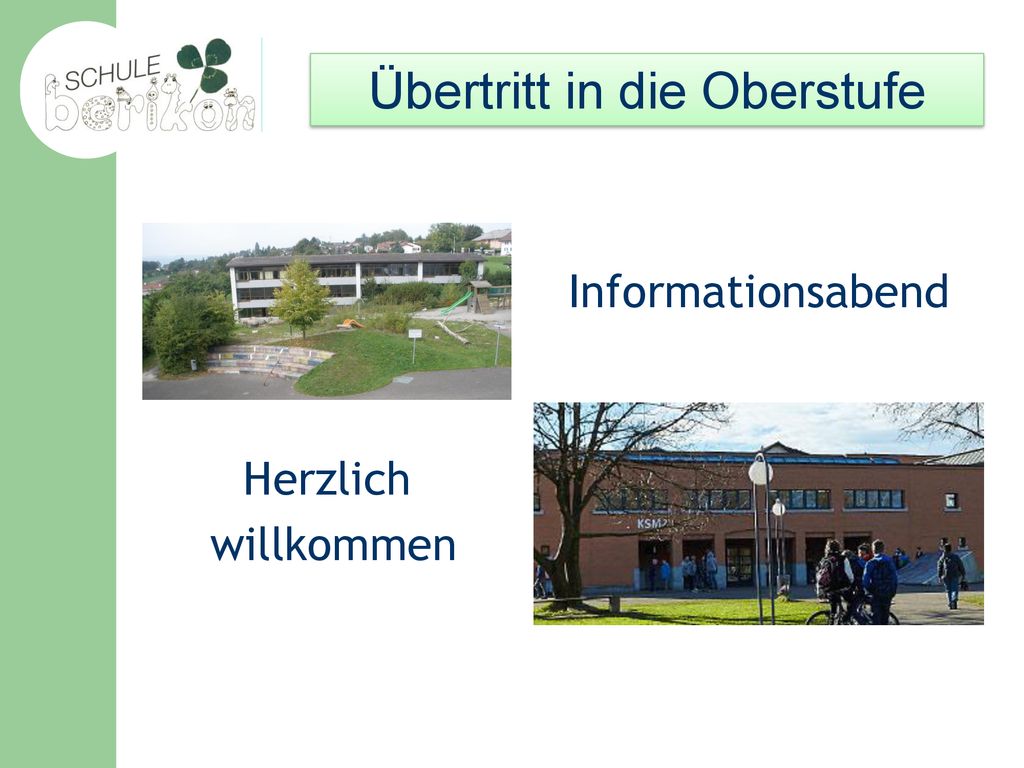 SCHULE berikon

Übertritt in die Oberstufe

Informationsabend

Herzlich willkommen

KSM